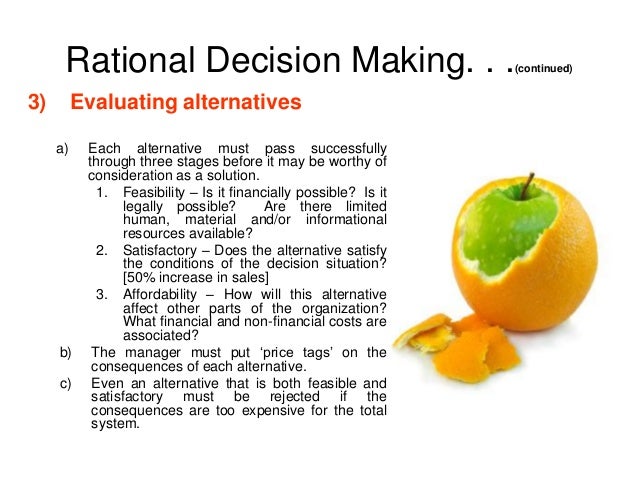 Rational Decision Making. . .(continued)

3) Evaluating alternatives

a) Each alternative must pass successfully through three stages before it may be worthy of consideration as a solution.

1. Feasibility – Is it financially possible? Is it legally possible? Are there limited human, material and/or informational resources available?

2. Satisfactory – Does the alternative satisfy the conditions of the decision situation? [50% increase in sales]

3. Affordability – How will this alternative affect other parts of the organization? What financial and non-financial costs are associated?

b) The manager must put 'price tags' on the consequences of each alternative.

c) Even an alternative that is both feasible and satisfactory must be rejected if the consequences are too expensive for the total system.